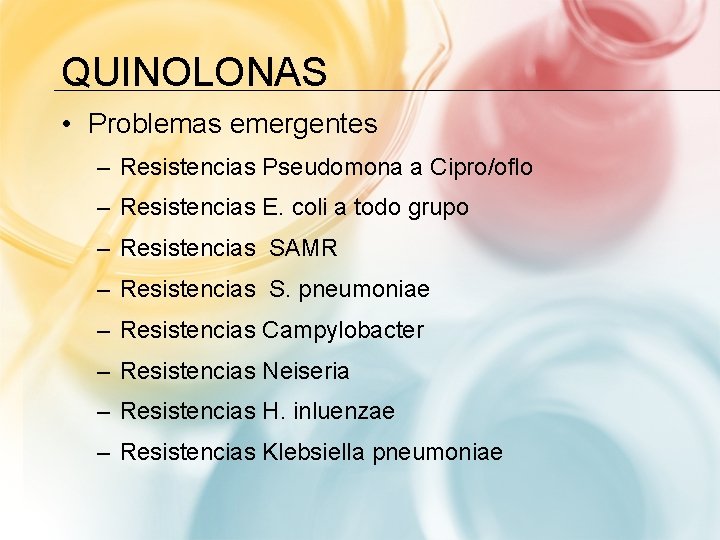 QUINOLONAS

• Problemas emergentes
– Resistencias Pseudomona a Cipro/oflo
– Resistencias E. coli a todo grupo
– Resistencias SAMR
– Resistencias S. pneumoniae
– Resistencias Campylobacter
– Resistencias Neiseria
– Resistencias H. inluenzae
– Resistencias Klebsiella pneumoniae